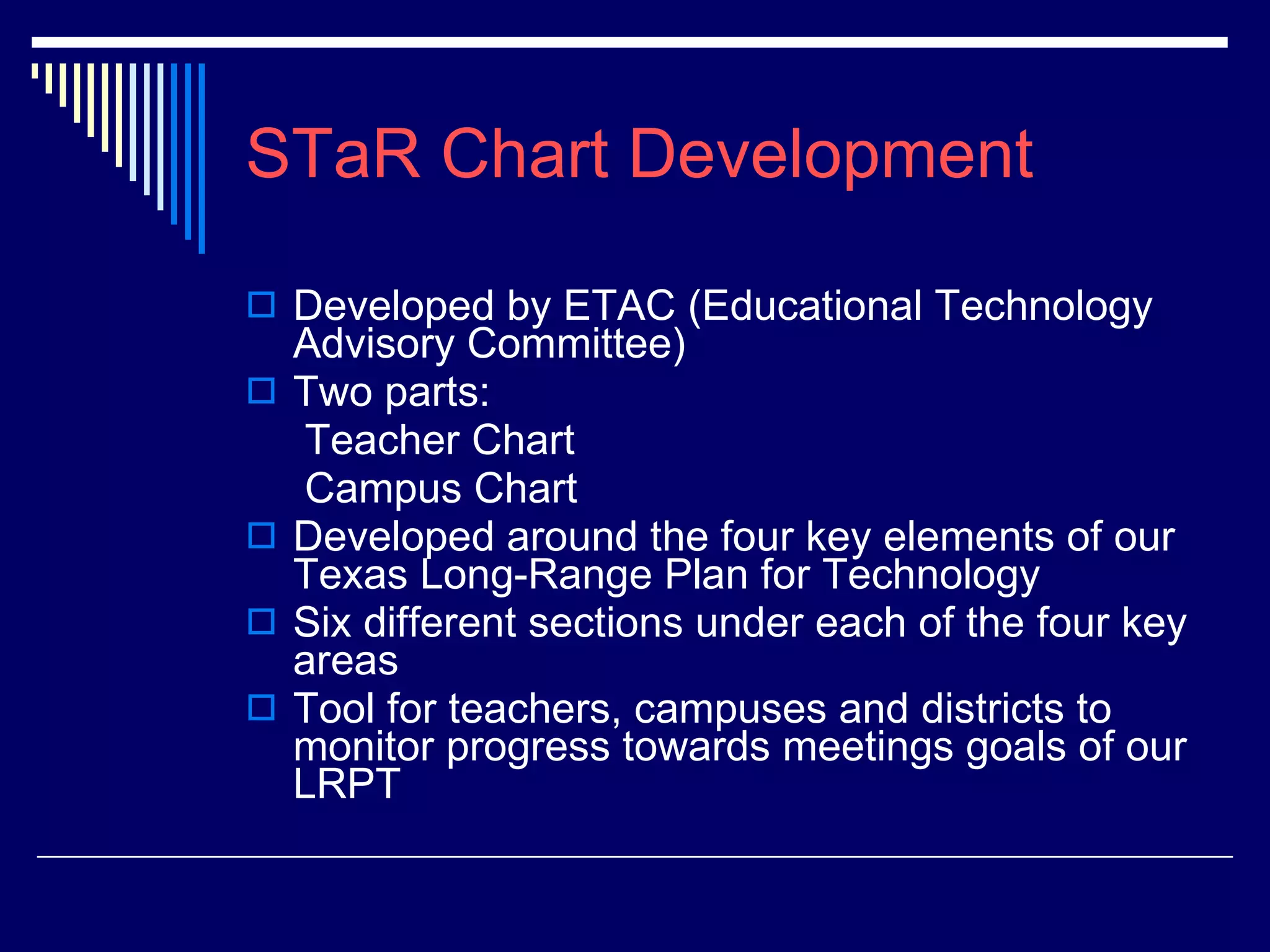 STaR Chart Development

Developed by ETAC (Educational Technology Advisory Committee)

Two parts:

Teacher Chart

Campus Chart

Developed around the four key elements of our Texas Long-Range Plan for Technology

Six different sections under each of the four key areas

Tool for teachers, campuses and districts to monitor progress towards meetings goals of our LRPT